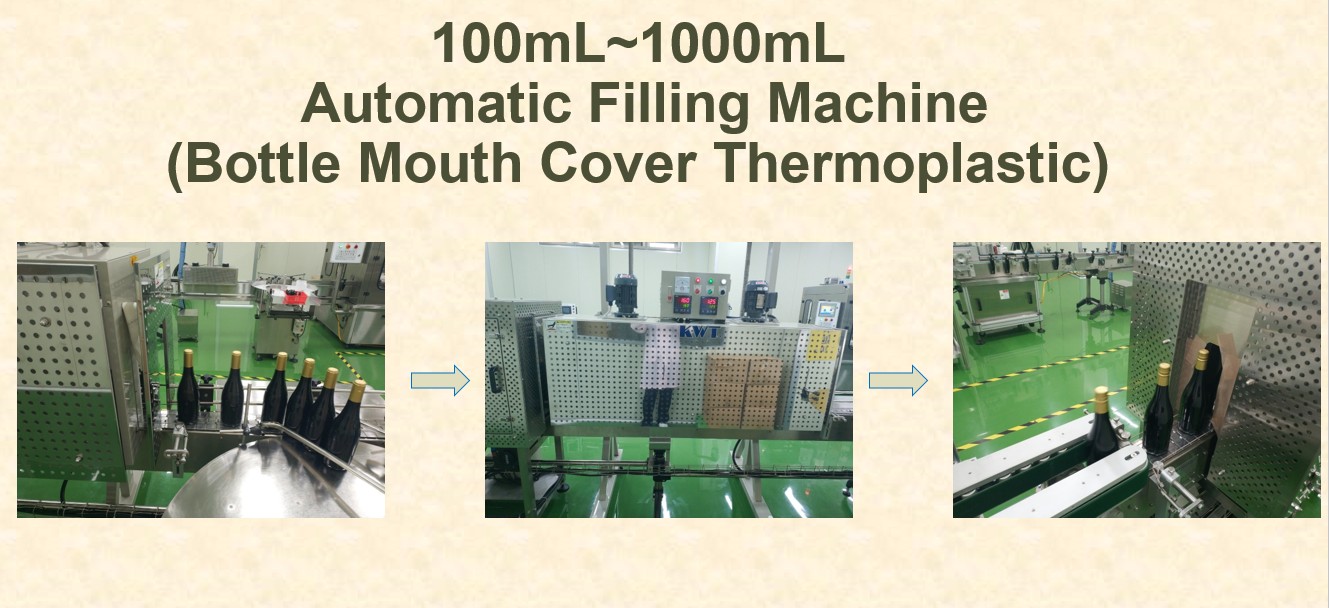 100mL~1000mL
Automatic Filling Machine
(Bottle Mouth Cover Thermoplastic)

KWT